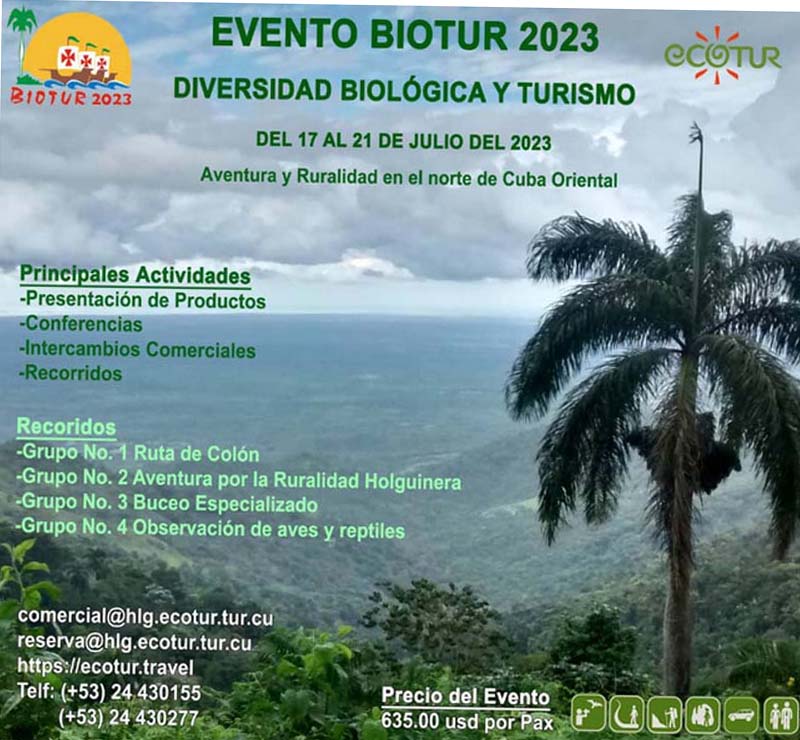 BIOTUR 2023

EVENTO BIOTUR 2023

ecotur

DIVERSIDAD BIOLÓGICA Y TURISMO

DEL 17 AL 21 DE JULIO DEL 2023

Aventura y Ruralidad en el norte de Cuba Oriental

Principales Actividades
-Presentación de Productos
-Conferencias
-Intercambios Comerciales
-Recorridos

Recoridos
-Grupo No. 1 Ruta de Colón
-Grupo No. 2 Aventura por la Ruralidad Holguinera
-Grupo No. 3 Buceo Especializado
-Grupo No. 4 Observación de aves y reptiles

comercial@hlg.ecotur.tur.cu
reserva@hlg.ecotur.tur.cu
https://ecotur.travel
Telf: (+53) 24 430155
(+53) 24 430277

Precio del Evento
635.00 usd por Pax